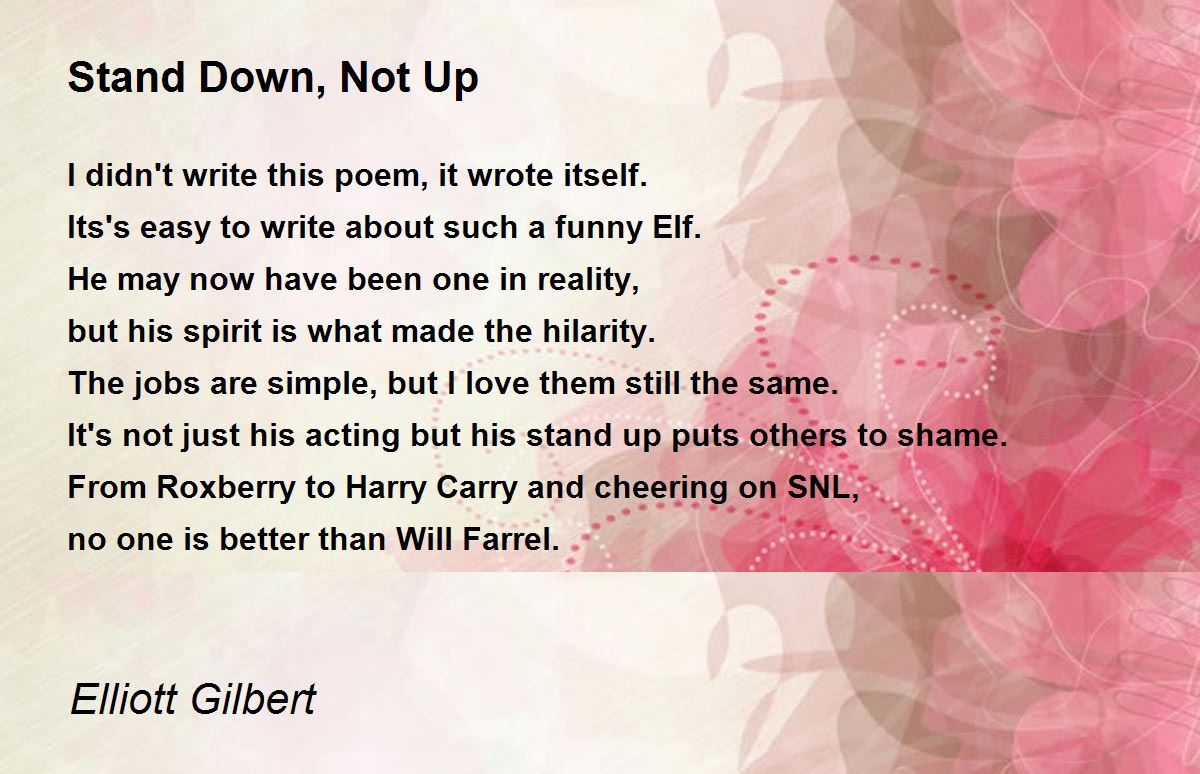 Stand Down, Not Up

I didn't write this poem, it wrote itself.
Its's easy to write about such a funny Elf.
He may now have been one in reality,
but his spirit is what made the hilarity.
The jobs are simple, but I love them still the same.
It's not just his acting but his stand up puts others to shame.
From Roxberry to Harry Carry and cheering on SNL,
no one is better than Will Farrel.

Elliott Gilbert